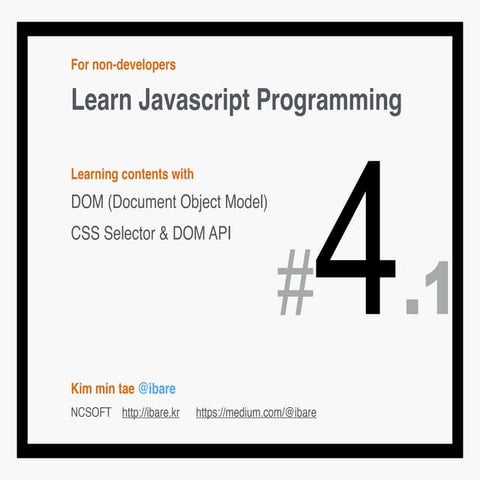 For non-developers

Learn Javascript Programming

Learning contents with

DOM (Document Object Model)

CSS Selector & DOM API

#4.1

Kim min tae @ibare

NCSOFT http://ibare.kr https://medium.com/@ibare